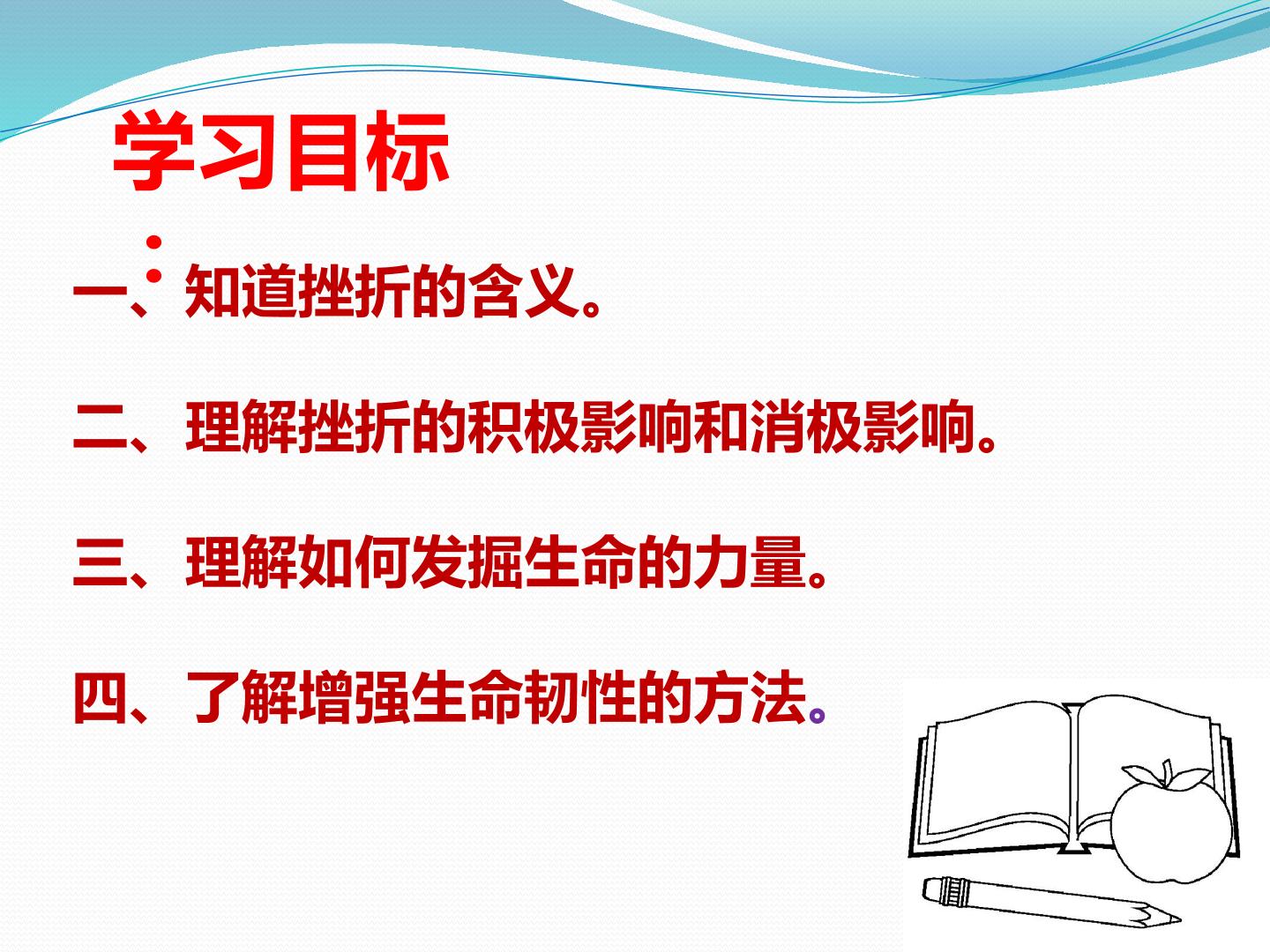 学习目标：

一、知道挫折的含义。

二、理解挫折的积极影响和消极影响。

三、理解如何发掘生命的力量。

四、了解增强生命韧性的方法。